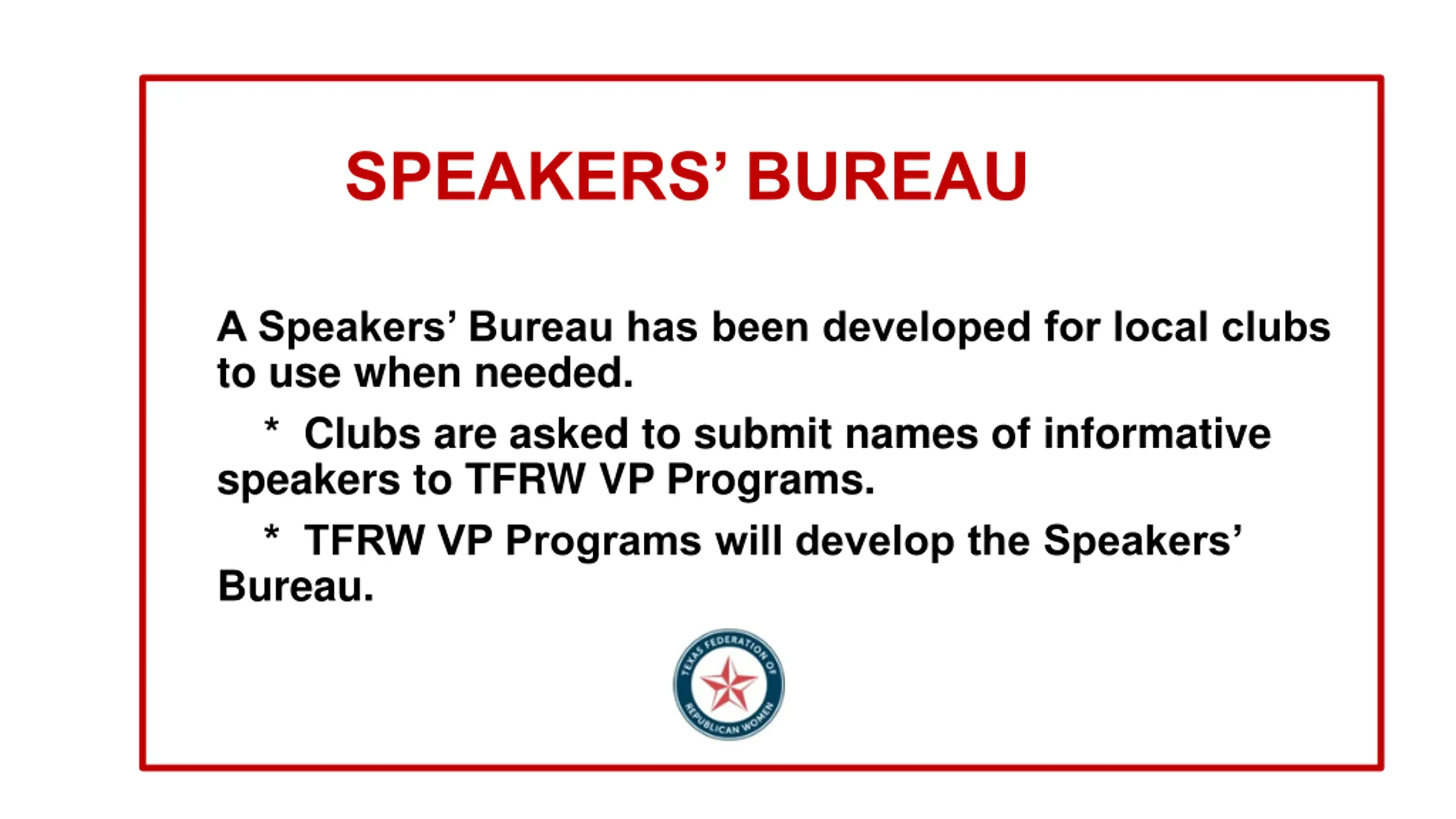 SPEAKERS' BUREAU

A Speakers' Bureau has been developed for local clubs to use when needed.

* Clubs are asked to submit names of informative speakers to TFRW VP Programs.

* TFRW VP Programs will develop the Speakers' Bureau.

TEXAS FEDERATION OF REPUBLICAN WOMEN